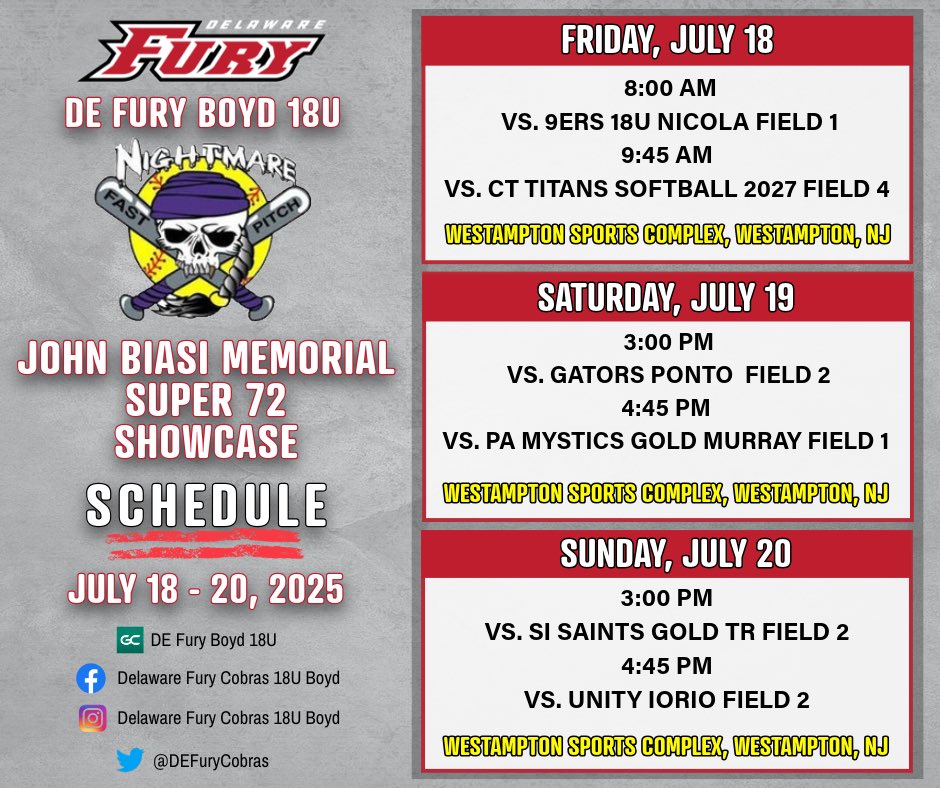 DELAWARE
FURY

DE FURY BOYD 18U

NIGHTMARE
FAST PITCH

JOHN BIASI MEMORIAL SUPER 72 SHOWCASE

SCHEDULE

JULY 18 - 20, 2025

GC DE Fury Boyd 18U

Delaware Fury Cobras 18U Boyd

Delaware Fury Cobras 18U Boyd

@DEFuryCobras

FRIDAY, JULY 18

8:00 AM
VS. 9ERS 18U NICOLA FIELD 1
9:45 AM
VS. CT TITANS SOFTBALL 2027 FIELD 4

WESTAMPTON SPORTS COMPLEX, WESTAMPTON, NJ

SATURDAY, JULY 19

3:00 PM
VS. GATORS PONTO FIELD 2
4:45 PM
VS. PA MYSTICS GOLD MURRAY FIELD 1

WESTAMPTON SPORTS COMPLEX, WESTAMPTON, NJ

SUNDAY, JULY 20

3:00 PM
VS. SI SAINTS GOLD TR FIELD 2
4:45 PM
VS. UNITY IORIO FIELD 2

WESTAMPTON SPORTS COMPLEX, WESTAMPTON, NJ